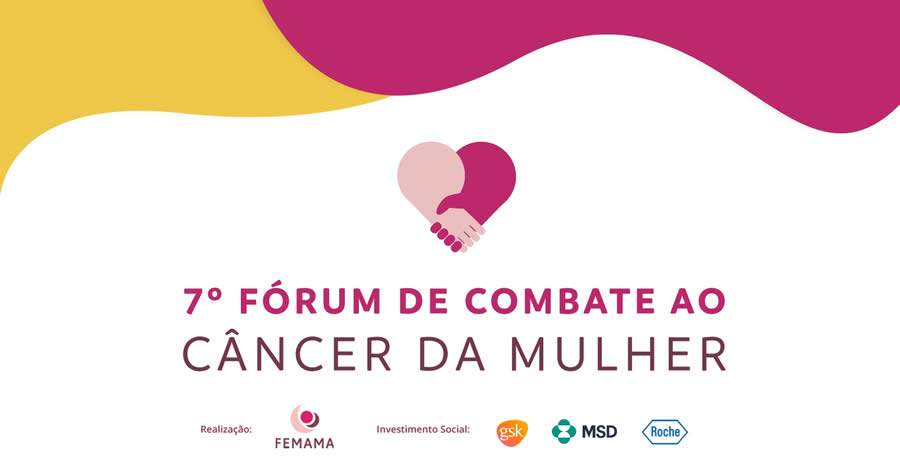 7º FÓRUM DE COMBATE AO
CÂNCER DA MULHER

Realização: FEMAMA

Investimento Social: gsk MSD Roche